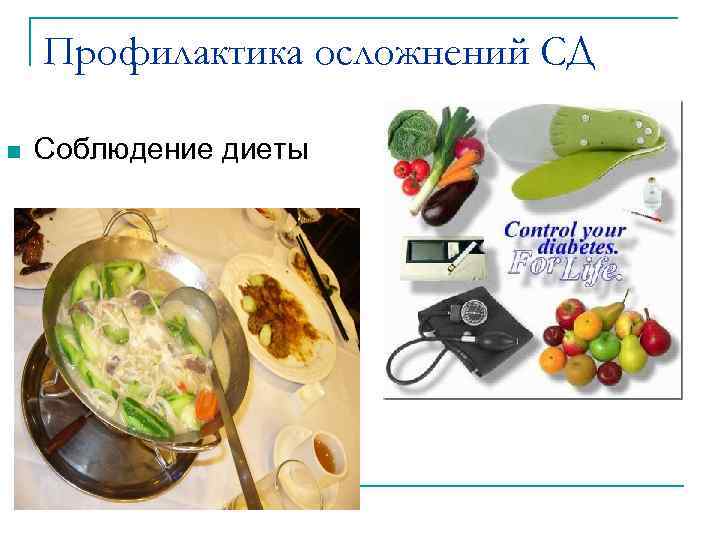 Профилактика осложнений СД

Соблюдение диеты

Control your diabetes. For Life.